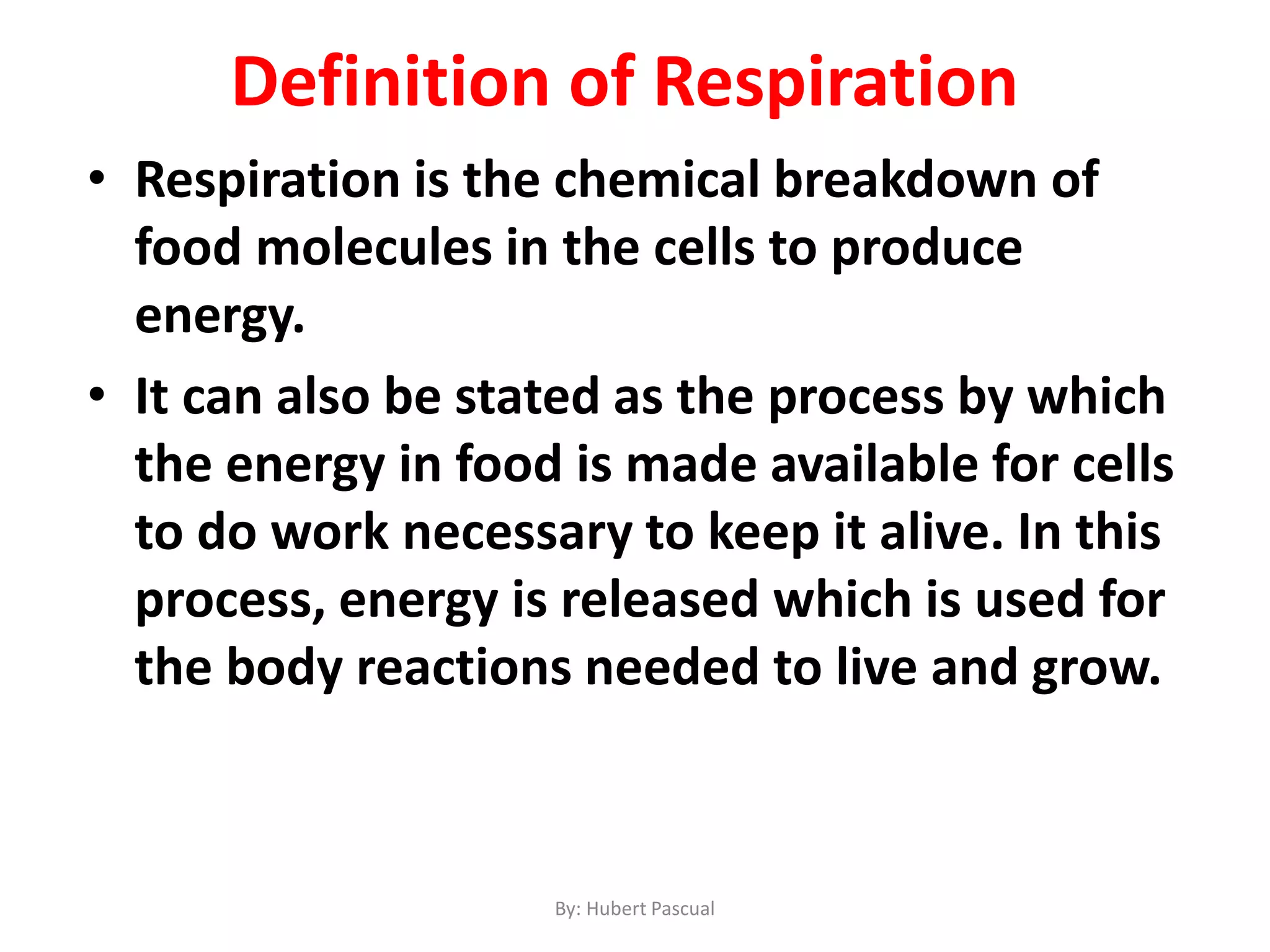 Definition of Respiration

• Respiration is the chemical breakdown of food molecules in the cells to produce energy.

• It can also be stated as the process by which the energy in food is made available for cells to do work necessary to keep it alive. In this process, energy is released which is used for the body reactions needed to live and grow.

By: Hubert Pascual